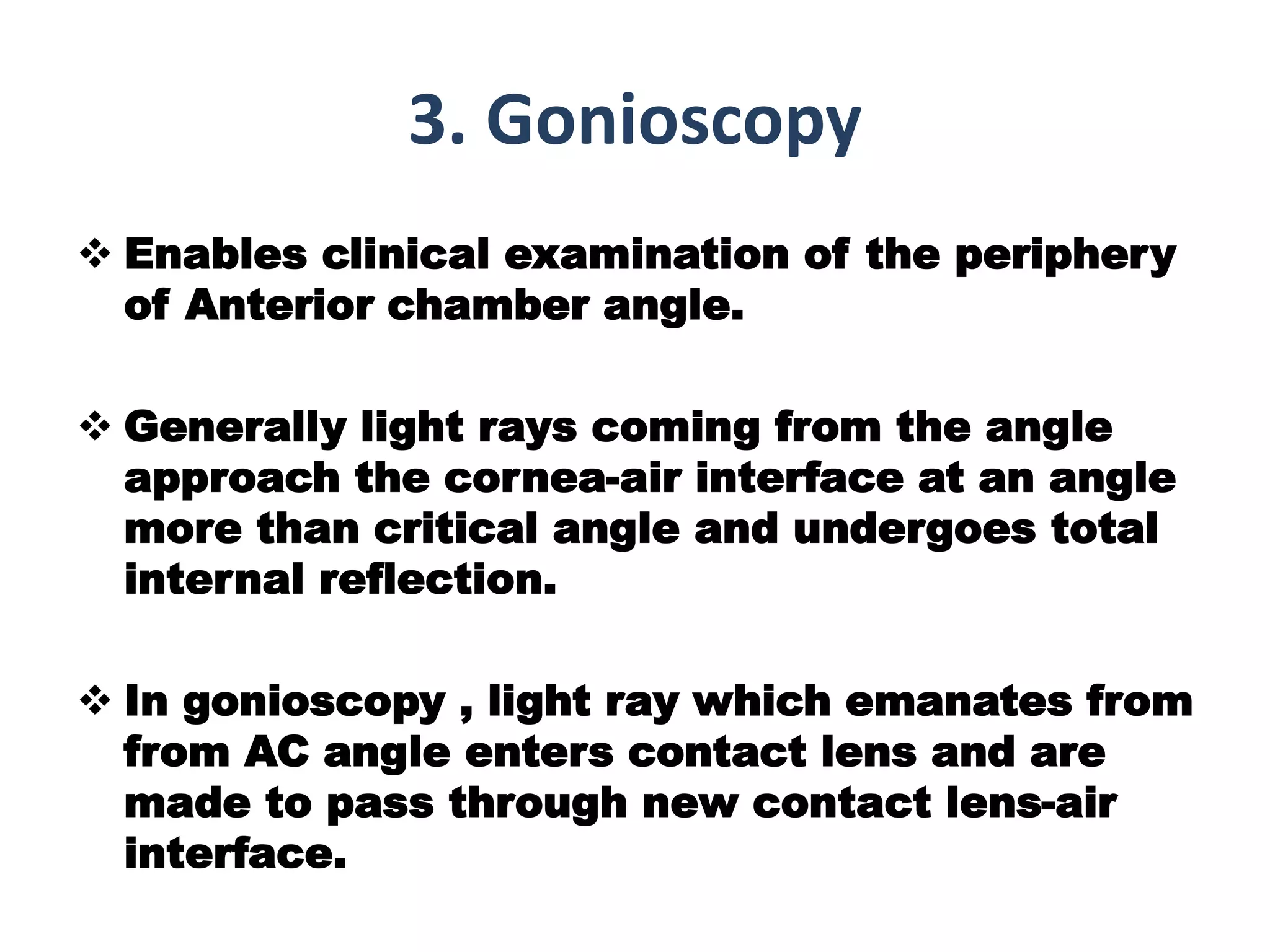 3. Gonioscopy

❖ Enables clinical examination of the periphery of Anterior chamber angle.

❖ Generally light rays coming from the angle approach the cornea-air interface at an angle more than critical angle and undergoes total internal reflection.

❖ In gonioscopy , light ray which emanates from from AC angle enters contact lens and are made to pass through new contact lens-air interface.